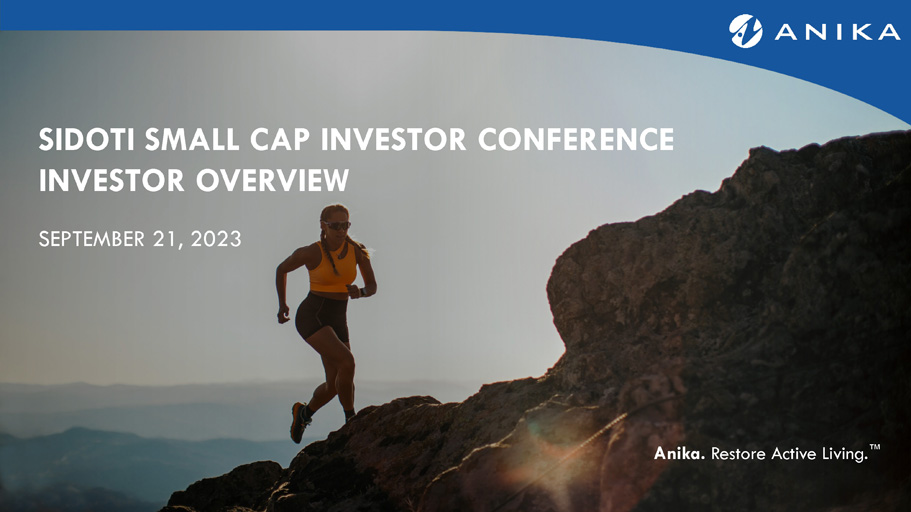 ANIKA

SIDOTI SMALL CAP INVESTOR CONFERENCE
INVESTOR OVERVIEW

SEPTEMBER 21, 2023

Anika. Restore Active Living.™